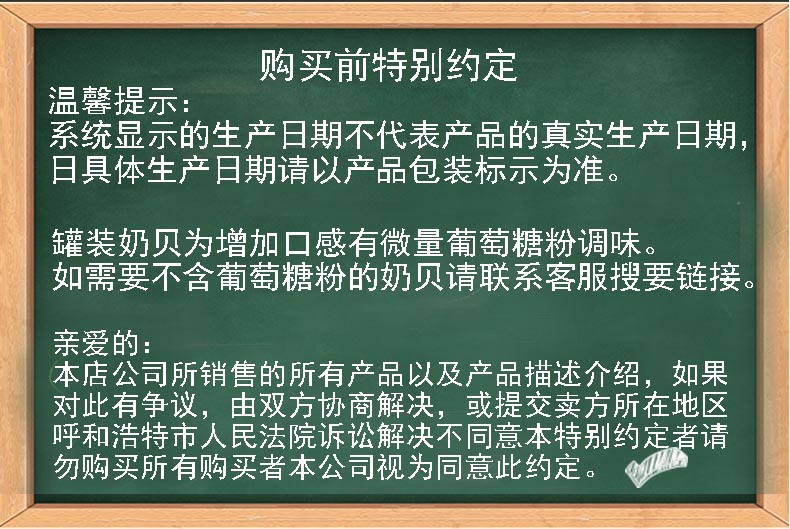 购买前特别约定

温馨提示:
系统显示的生产日期不代表产品的真实生产日期，日具体生产日期请以产品包装标示为准。

罐装奶贝为增加口感有微量葡萄糖粉调味。
如需要不含葡萄糖粉的奶贝请联系客服搜要链接。

亲爱的:
本店公司所销售的所有产品以及产品描述介绍，如果对此有争议，由双方协商解决，或提交卖方所在地区呼和浩特市人民法院诉讼解决不同意本特别约定者请勿购买所有购买者本公司视为同意此约定。